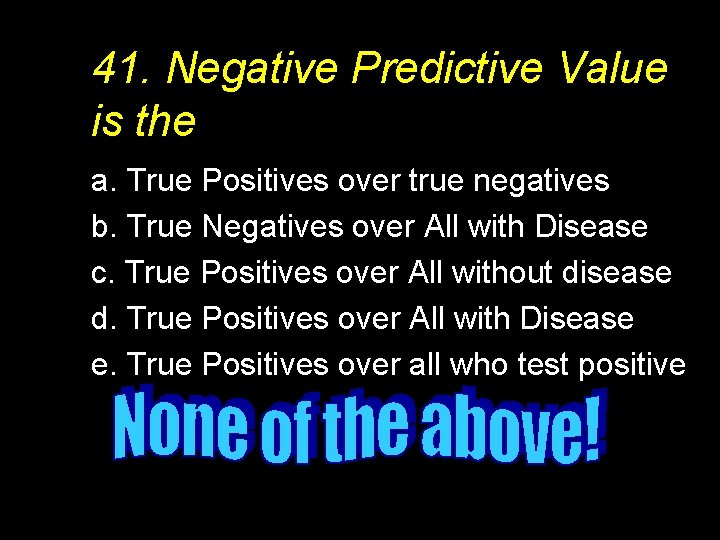 41. Negative Predictive Value is the

a. True Positives over true negatives
b. True Negatives over All with Disease
c. True Positives over All without disease
d. True Positives over All with Disease
e. True Positives over all who test positive

None of the above!